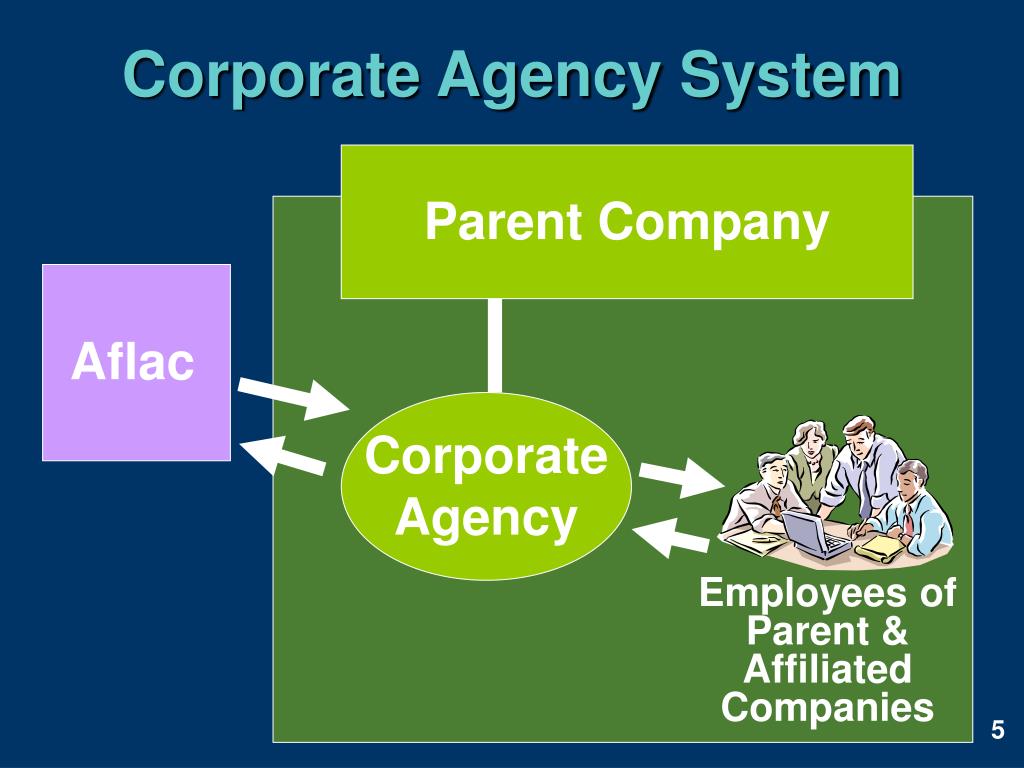 Corporate Agency System

Parent Company

Aflac

Corporate Agency

Employees of Parent & Affiliated Companies

5